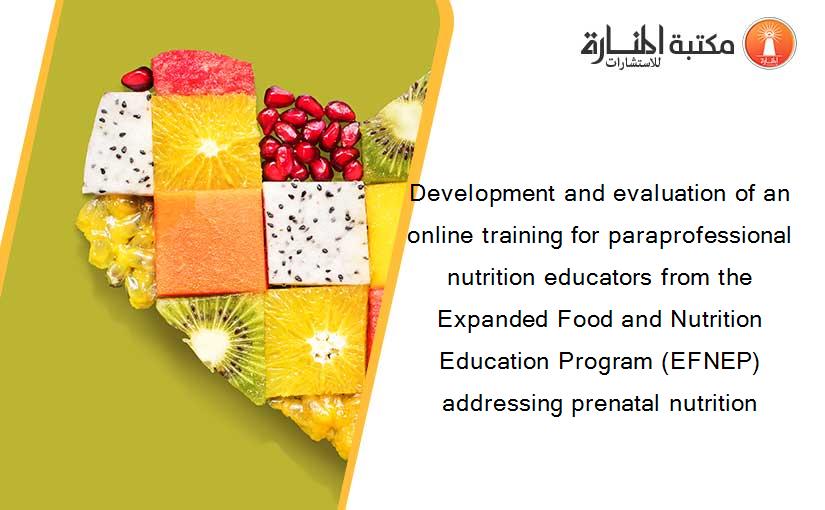 مكتبة المنارة للاستشارات

Development and evaluation of an online training for paraprofessional nutrition educators from the Expanded Food and Nutrition Education Program (EFNEP) addressing prenatal nutrition